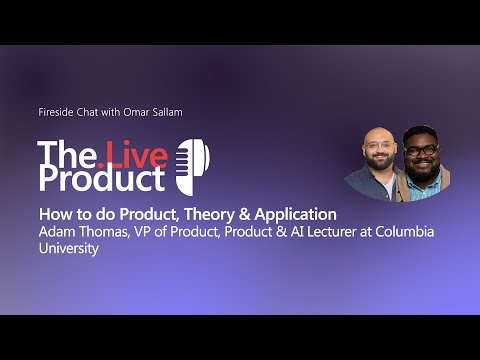 Fireside Chat with Omar Sallam

The.Live
Product

How to do Product, Theory & Application
Adam Thomas, VP of Product, Product & AI Lecturer at Columbia University